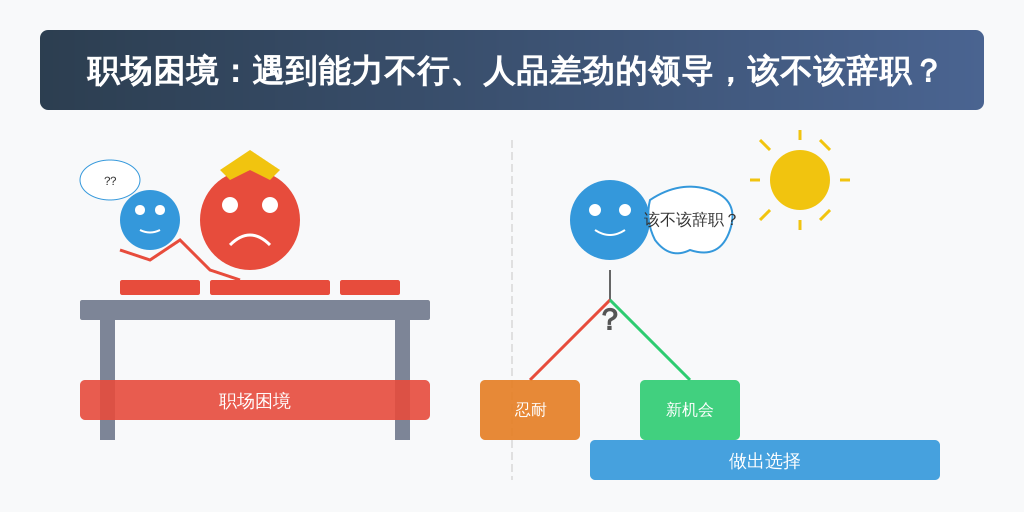 职场困境：遇到能力不行、人品差劲的领导，该不该辞职？

??

职场困境

该不该辞职？

?

忍耐

新机会

做出选择